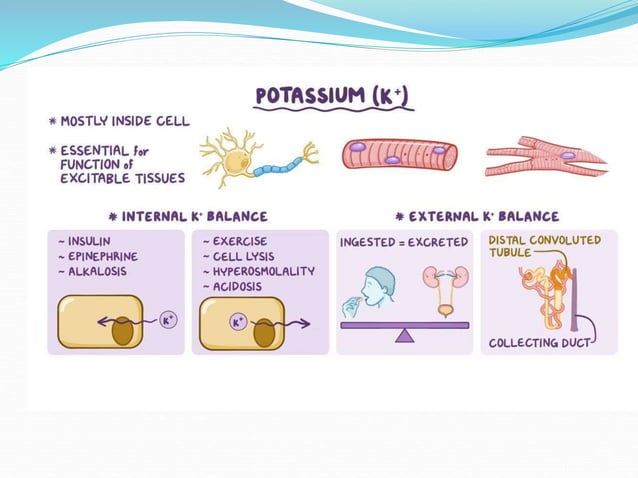 POTASSIUM ($K^+$)

* MOSTLY INSIDE CELL

* ESSENTIAL for FUNCTION of EXCITABLE TISSUES

* INTERNAL $K^+$ BALANCE

~ INSULIN
~ EPINEPHRINE
~ ALKALOSIS

$K^+$

~ EXERCISE
~ CELL LYSIS
~ HYPEROSMOLALITY
~ ACIDOSIS

$K^+$

* EXTERNAL $K^+$ BALANCE

INGESTED = EXCRETED

DISTAL CONVOLUTED TUBULE

COLLECTING DUCT